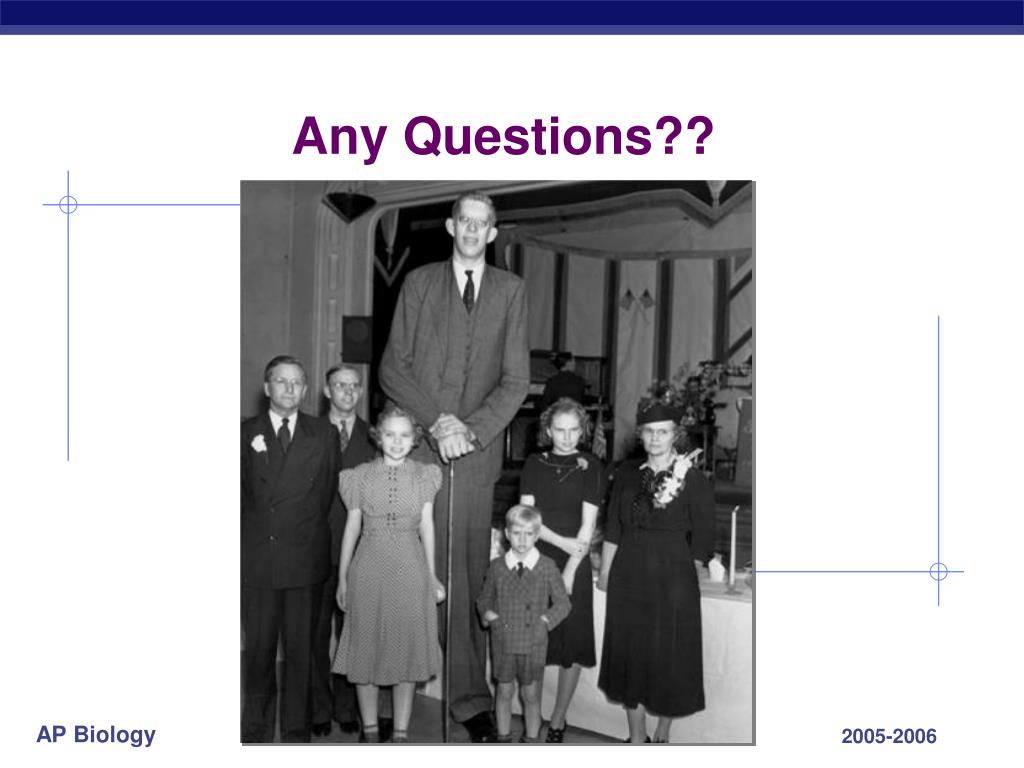 Any Questions??

AP Biology

2005-2006